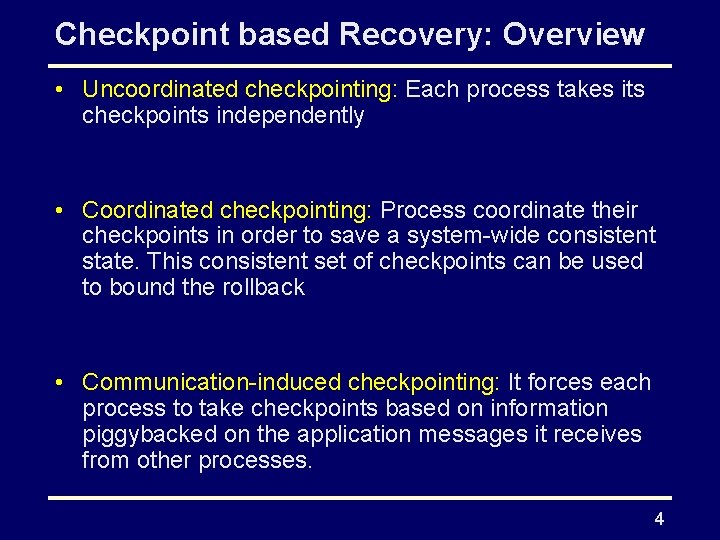 Checkpoint based Recovery: Overview

• Uncoordinated checkpointing: Each process takes its checkpoints independently

• Coordinated checkpointing: Process coordinate their checkpoints in order to save a system-wide consistent state. This consistent set of checkpoints can be used to bound the rollback

• Communication-induced checkpointing: It forces each process to take checkpoints based on information piggybacked on the application messages it receives from other processes.

4